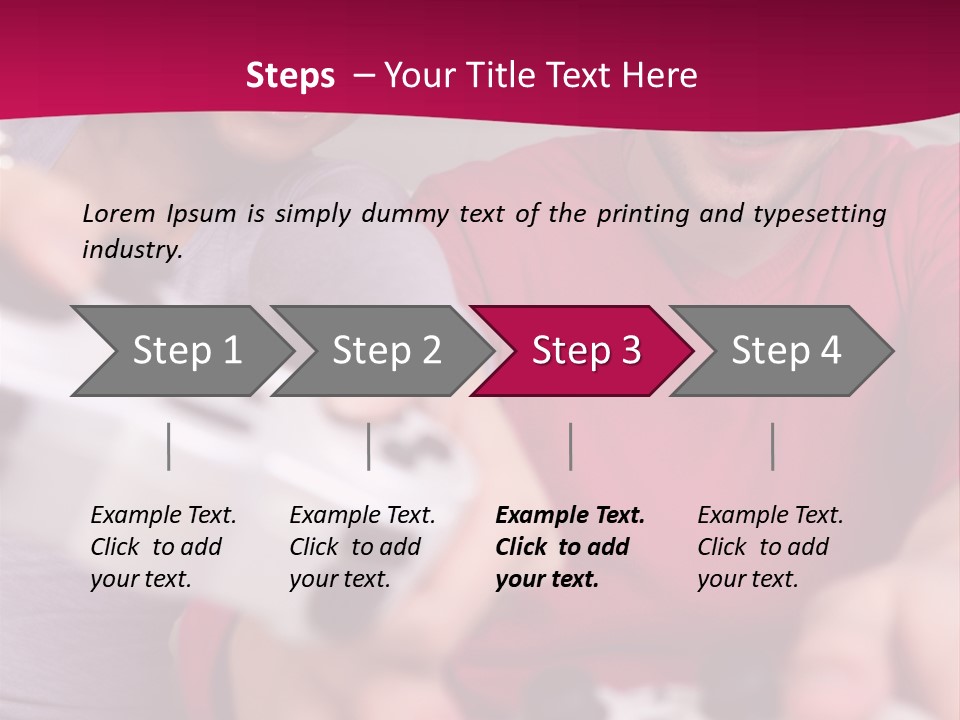 Steps – Your Title Text Here

Lorem Ipsum is simply dummy text of the printing and typesetting industry.

Step 1

Step 2

Step 3

Step 4

Example Text. Click to add your text.

Example Text. Click to add your text.

Example Text. Click to add your text.

Example Text. Click to add your text.